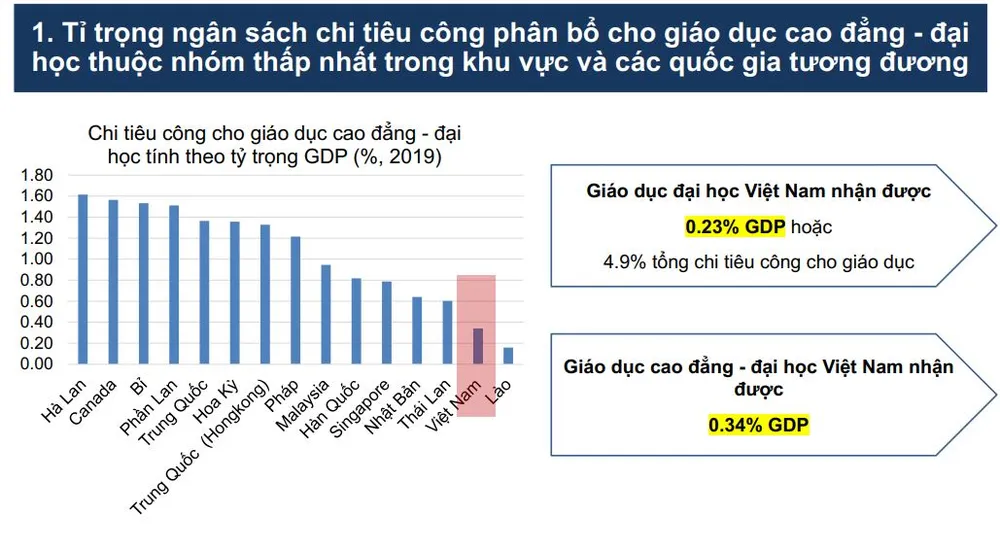 1. Tỉ trọng ngân sách chi tiêu công phân bổ cho giáo dục cao đẳng - đại học thuộc nhóm thấp nhất trong khu vực và các quốc gia tương đương

Chi tiêu công cho giáo dục cao đẳng - đại học tính theo tỷ trọng GDP (%, 2019)

1.80
1.60
1.40
1.20
1.00
0.80
0.60
0.40
0.20
0.00

Hà Lan
Canada
Bỉ
Phần Lan
Trung Quốc
Hoa Kỳ
Trung Quốc (Hongkong)
Pháp
Malaysia
Hàn Quốc
Singapore
Nhật Bản
Thái Lan
Việt Nam
Lào

Giáo dục đại học Việt Nam nhận được

0.23% GDP hoặc

4.9% tổng chi tiêu công cho giáo dục

Giáo dục cao đẳng - đại học Việt Nam nhận được

0.34% GDP